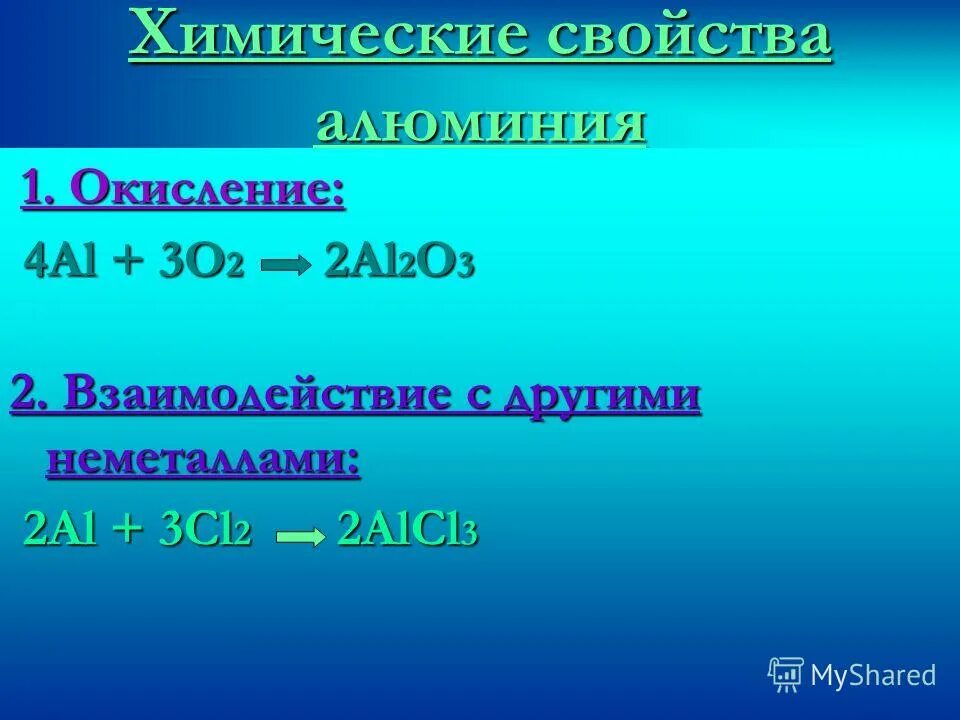 Химические свойства алюминия

1. Окисление:

$4Al + 3O_2 \rightarrow 2Al_2O_3$

2. Взаимодействие с другими неметаллами:

$2Al + 3Cl_2 \rightarrow 2AlCl_3$

MyShared